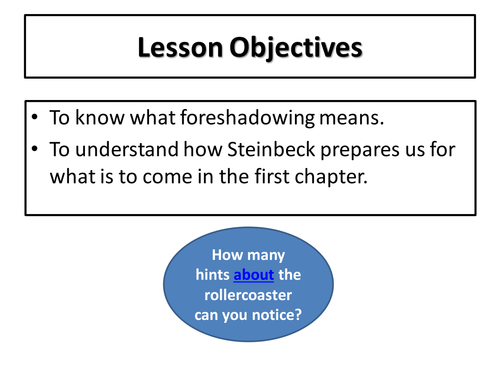 Lesson Objectives

• To know what foreshadowing means.
• To understand how Steinbeck prepares us for what is to come in the first chapter.

How many hints about the rollercoaster can you notice?